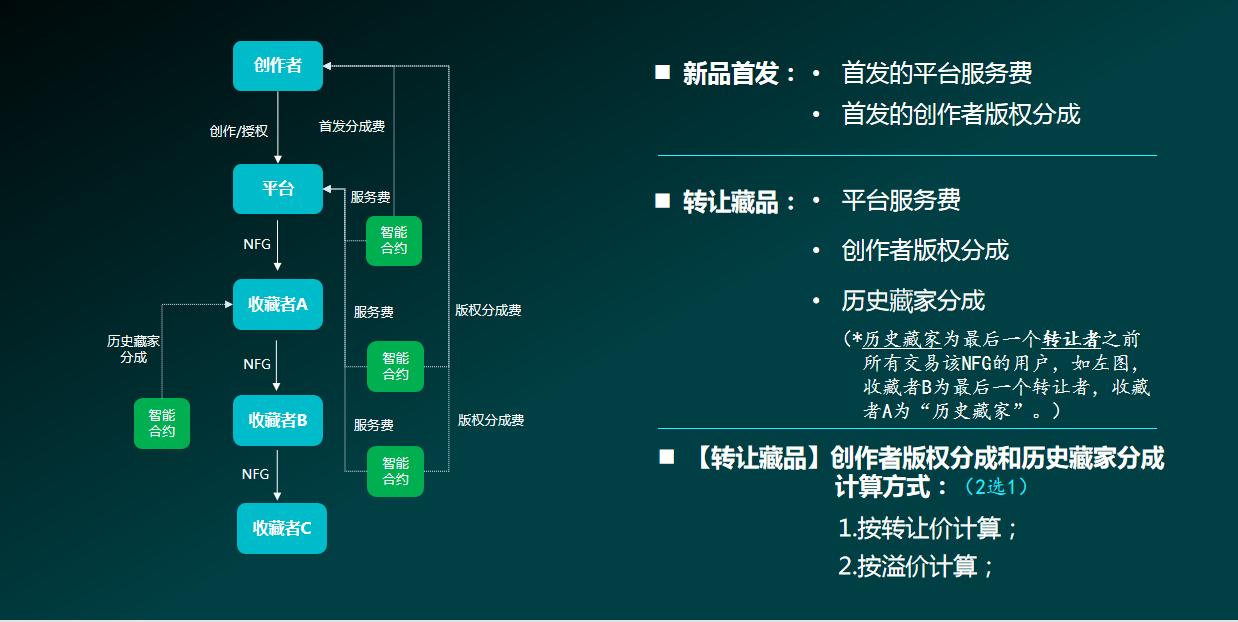 创作者

创作/授权

首发分成费

平台

服务费

智能合约

NFG

收藏者A

服务费

版权分成费

历史藏家分成

智能合约

NFG

智能合约

收藏者B

服务费

版权分成费

智能合约

NFG

收藏者C

■ 新品首发： • 首发的平台服务费
• 首发的创作者版权分成

■ 转让藏品： • 平台服务费
• 创作者版权分成
• 历史藏家分成

（*历史藏家为最后一个转让者之前所有交易该NFG的用户，如左图，收藏者B为最后一个转让者，收藏者A为“历史藏家”。）

■ 【转让藏品】创作者版权分成和历史藏家分成计算方式：（2选1）
1.按转让价计算；
2.按溢价计算；